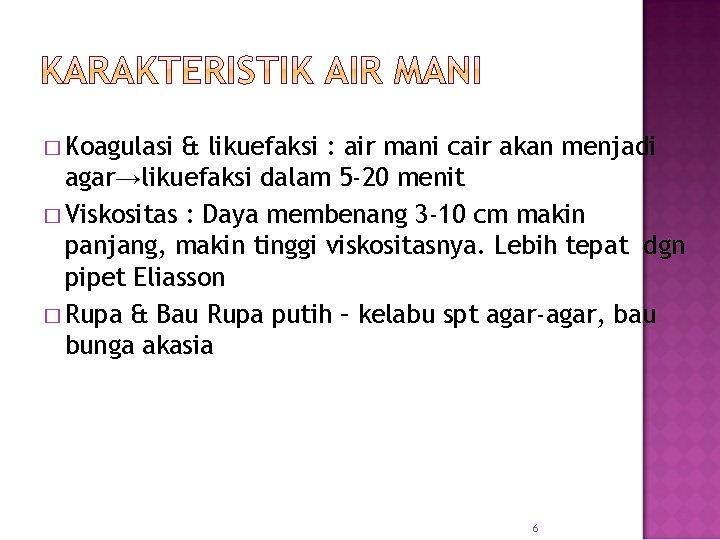 KARAKTERISTIK AIR MANI

□ Koagulasi & likuefaksi : air mani cair akan menjadi agar→likuefaksi dalam 5-20 menit

□ Viskositas : Daya membenang 3-10 cm makin panjang, makin tinggi viskositasnya. Lebih tepat dgn pipet Eliasson

□ Rupa & Bau Rupa putih – kelabu spt agar-agar, bau bunga akasia

6